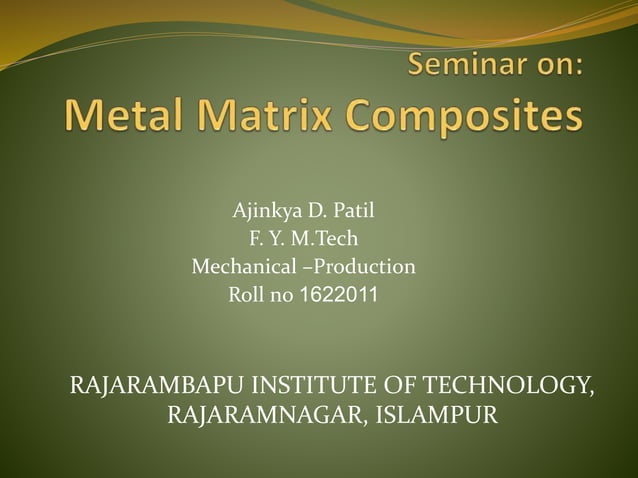 Seminar on:
Metal Matrix Composites

Ajinkya D. Patil
F. Y. M.Tech
Mechanical –Production
Roll no 1622011

RAJARAMBAPU INSTITUTE OF TECHNOLOGY, RAJARAMNAGAR, ISLAMPUR